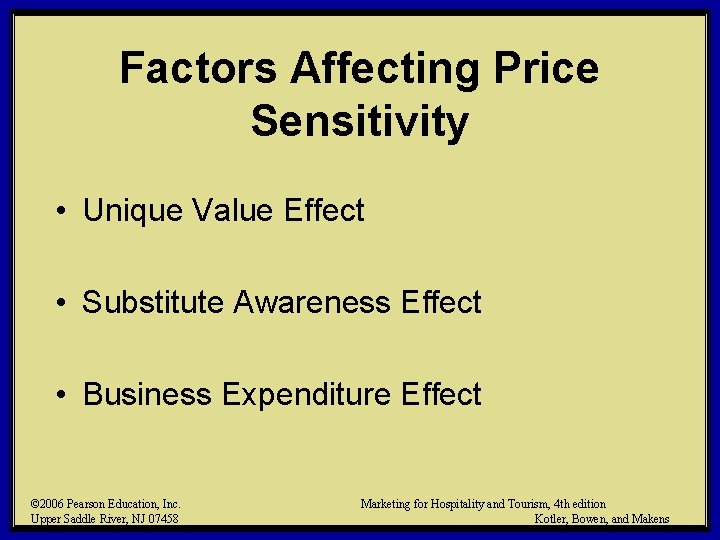 Factors Affecting Price Sensitivity

• Unique Value Effect

• Substitute Awareness Effect

• Business Expenditure Effect

©2006 Pearson Education, Inc.
Upper Saddle River, NJ 07458

Marketing for Hospitality and Tourism, 4th edition
Kotler, Bowen, and Makens